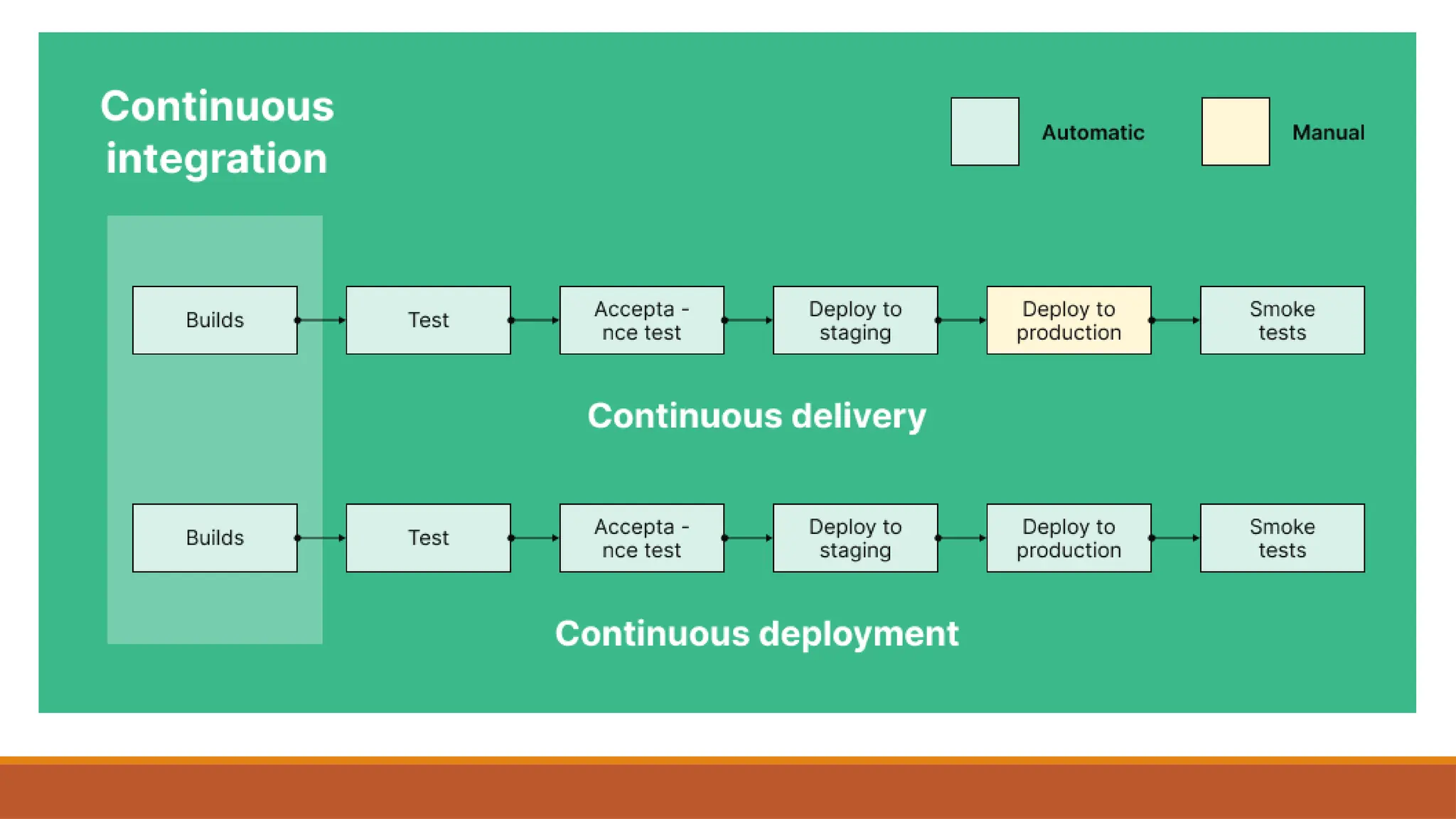 Continuous integration

Automatic

Manual

Builds

Test

Accepta - nce test

Deploy to staging

Deploy to production

Smoke tests

Continuous delivery

Builds

Test

Accepta - nce test

Deploy to staging

Deploy to production

Smoke tests

Continuous deployment